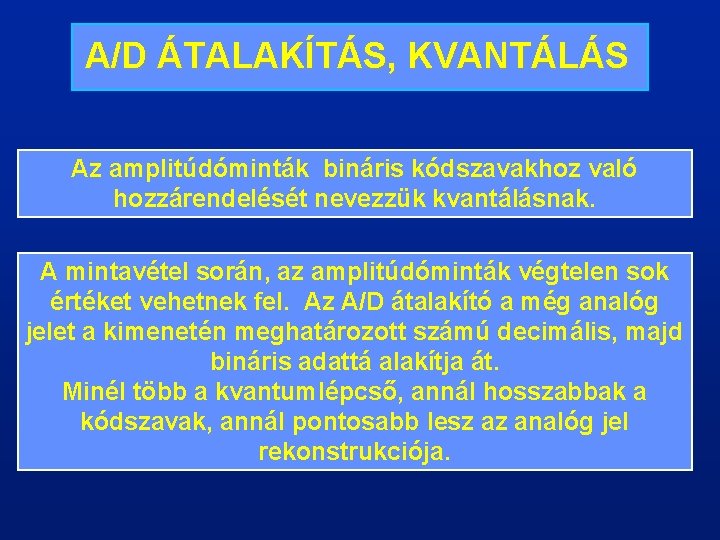 A/D ÁTALAKÍTÁS, KVANTÁLÁS

Az amplitúdóminták bináris kódszavakhoz való hozzárendelését nevezzük kvantálásnak.

A mintavétel során, az amplitúdóminták végtelen sok értéket vehetnek fel. Az A/D átalakító a még analóg jelet a kimenetén meghatározott számú decimális, majd bináris adattá alakítja át.
Minél több a kvantumlépcső, annál hosszabbak a kódszavak, annál pontosabb lesz az analóg jel rekonstrukciója.